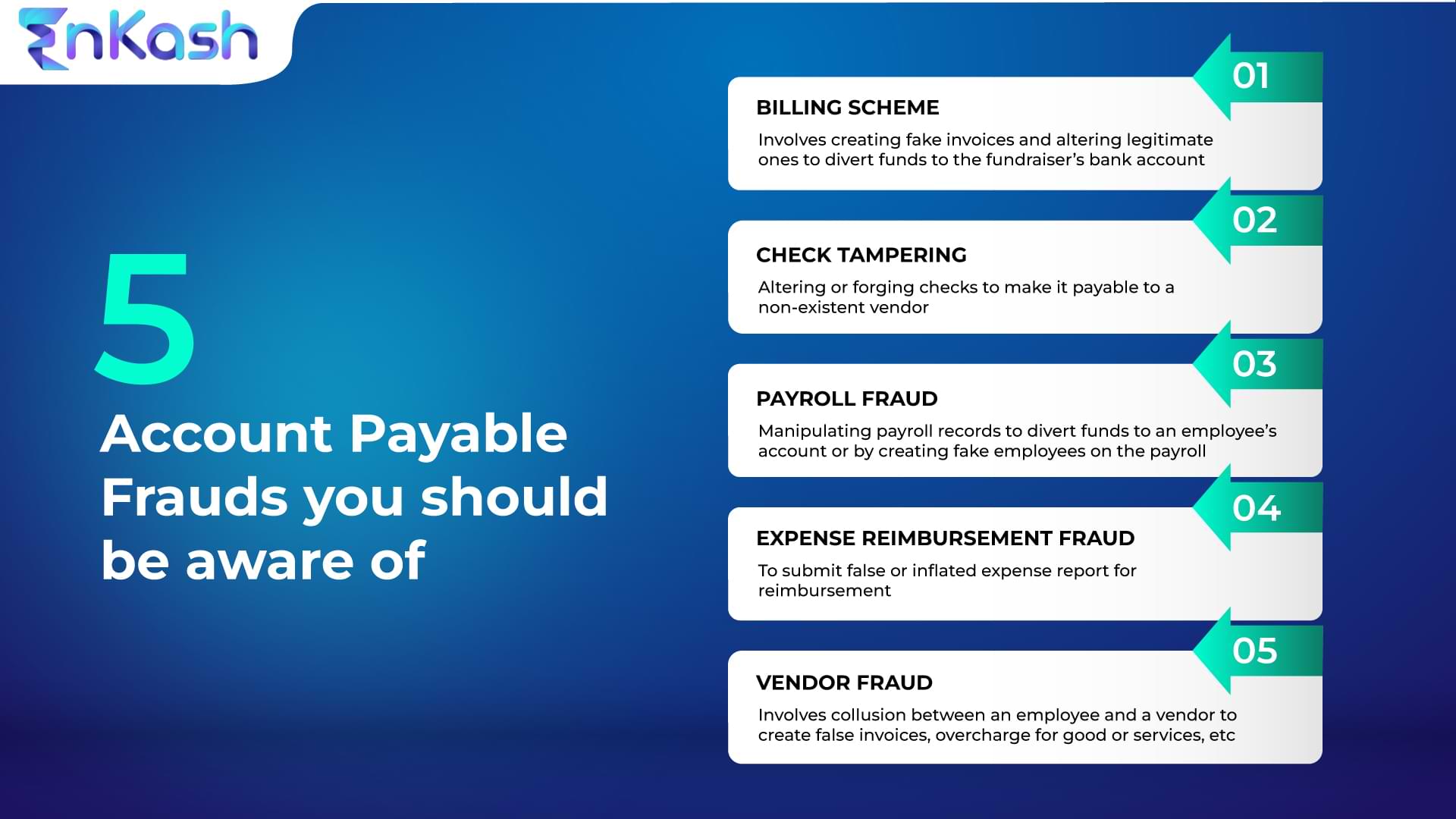 EnKash

5
Account Payable Frauds you should be aware of

01
BILLING SCHEME
Involves creating fake invoices and altering legitimate ones to divert funds to the fundraiser's bank account

02
CHECK TAMPERING
Altering or forging checks to make it payable to a non-existent vendor

03
PAYROLL FRAUD
Manipulating payroll records to divert funds to an employee's account or by creating fake employees on the payroll

04
EXPENSE REIMBURSEMENT FRAUD
To submit false or inflated expense report for reimbursement

05
VENDOR FRAUD
Involves collusion between an employee and a vendor to create false invoices, overcharge for good or services, etc